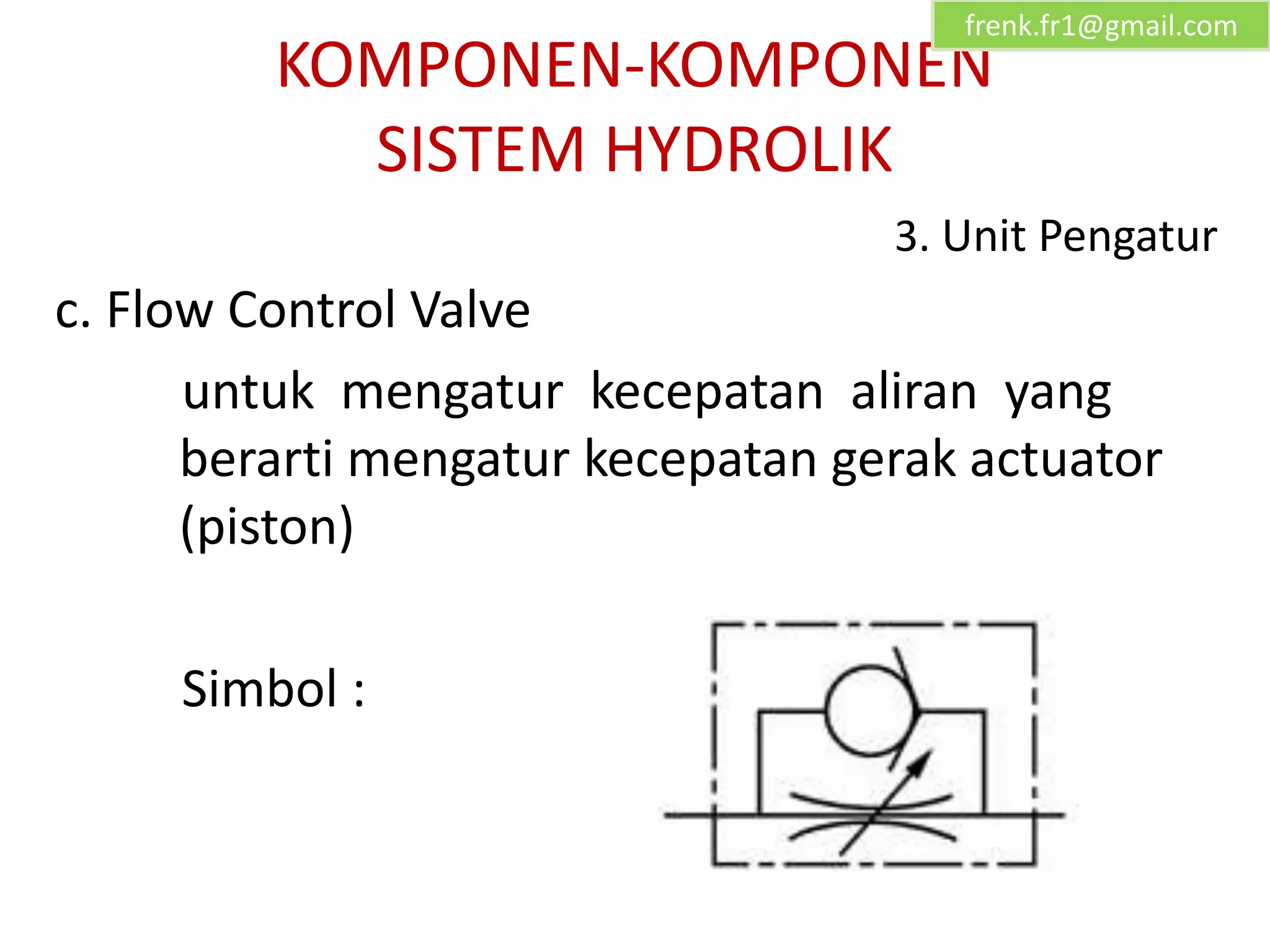 frenk.fr1@gmail.com

KOMPONEN-KOMPONEN SISTEM HYDROLIK

3. Unit Pengatur

c. Flow Control Valve

untuk mengatur kecepatan aliran yang berarti mengatur kecepatan gerak actuator (piston)

Simbol :